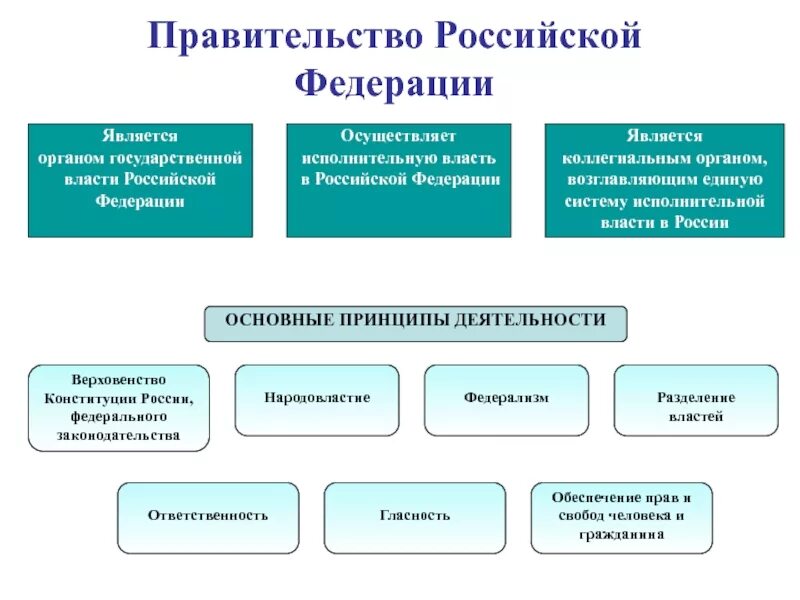 Правительство Российской Федерации

Является органом государственной власти Российской Федерации

Осуществляет исполнительную власть в Российской Федерации

Является коллегиальным органом, возглавляющим единую систему исполнительной власти в России

ОСНОВНЫЕ ПРИНЦИПЫ ДЕЯТЕЛЬНОСТИ

Верховенство Конституции России, федерального законодательства

Народовластие

Федерализм

Разделение властей

Ответственность

Гласность

Обеспечение прав и свобод человека и гражданина